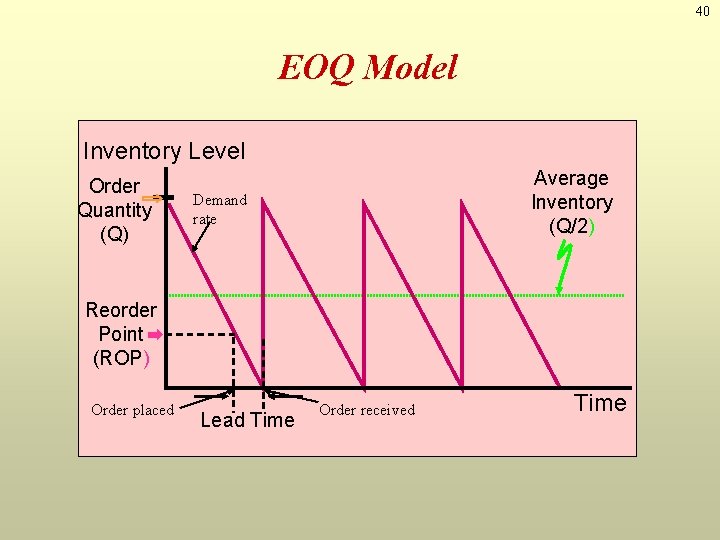 40

EOQ Model

Inventory Level

Order Quantity (Q)

Demand rate

Average Inventory (Q/2)

Reorder Point (ROP)

Order placed

Lead Time

Order received

Time